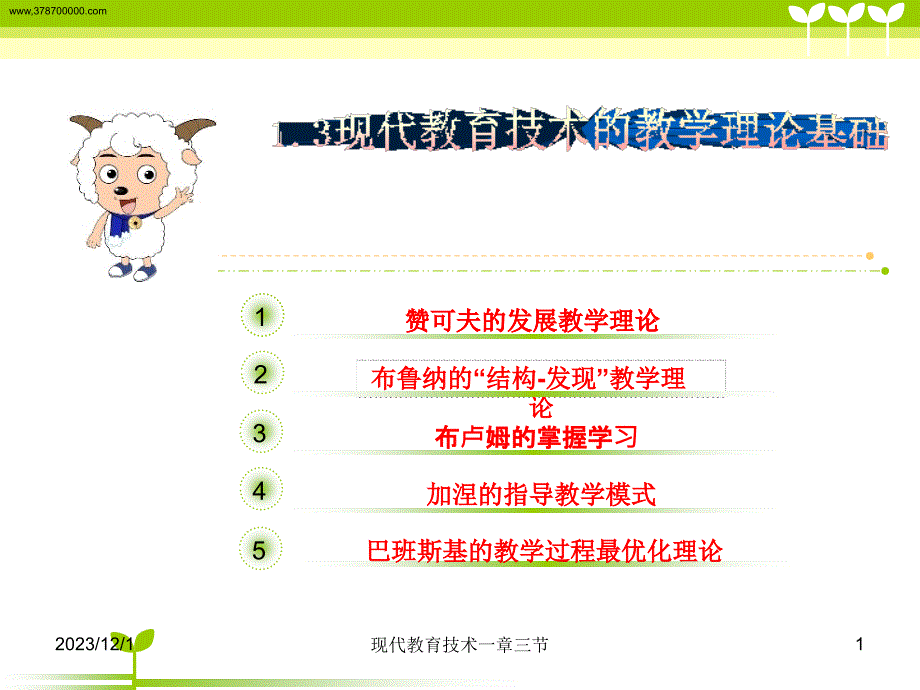 www.378700000.com

1.3现代教育技术的教学理论基础

1

赞可夫的发展教学理论

2

布鲁纳的“结构-发现”教学理论

3

布卢姆的掌握学习

4

加涅的指导教学模式

5

巴班斯基的教学过程最优化理论

2023/12/1

现代教育技术一章三节

1